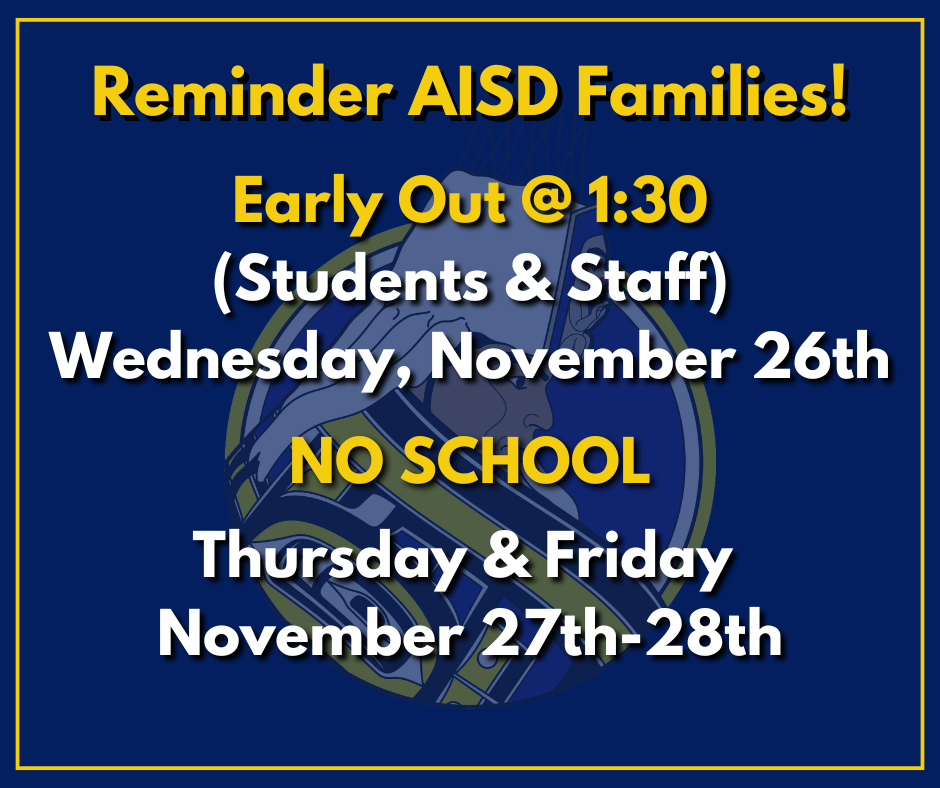 Reminder AISD Families!

Early Out @ 1:30
(Students & Staff)
Wednesday, November 26th

NO SCHOOL
Thursday & Friday
November 27th-28th